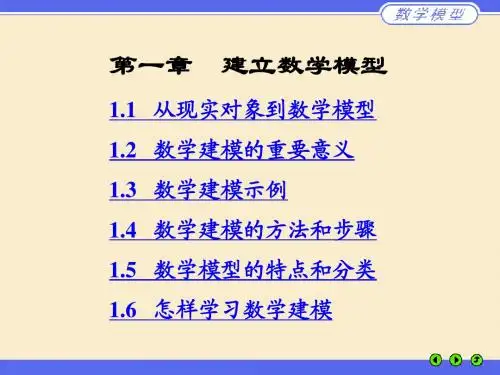 数学模型

第一章　建立数学模型

1.1　从现实对象到数学模型

1.2　数学建模的重要意义

1.3　数学建模示例

1.4　数学建模的方法和步骤

1.5　数学模型的特点和分类

1.6　怎样学习数学建模